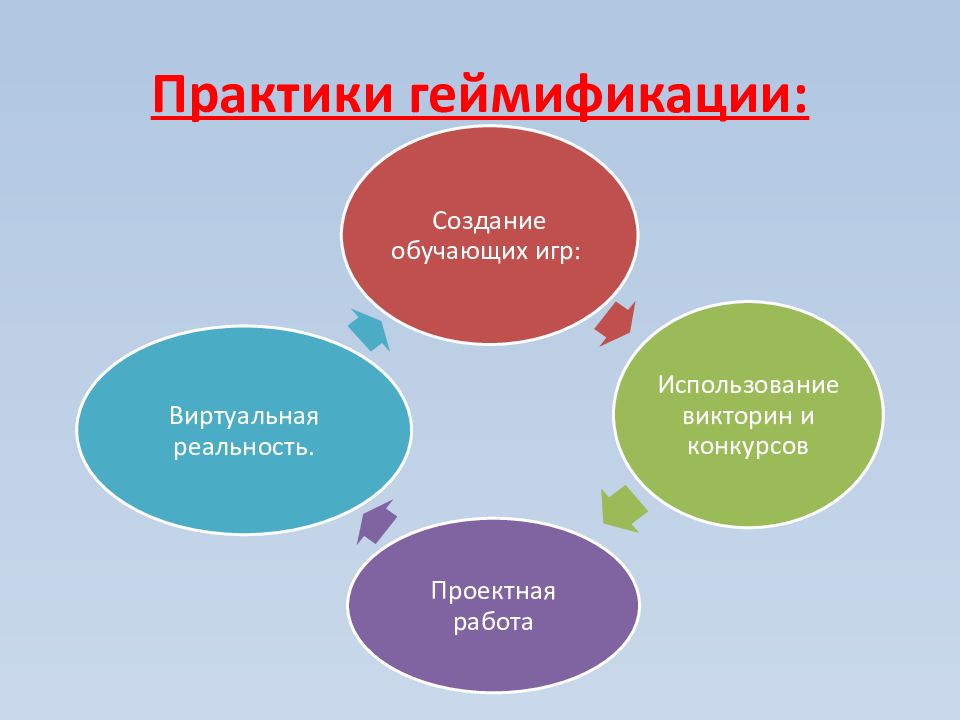 Практики геймификации:

Создание обучающих игр:

Использование викторин и конкурсов

Проектная работа

Виртуальная реальность.